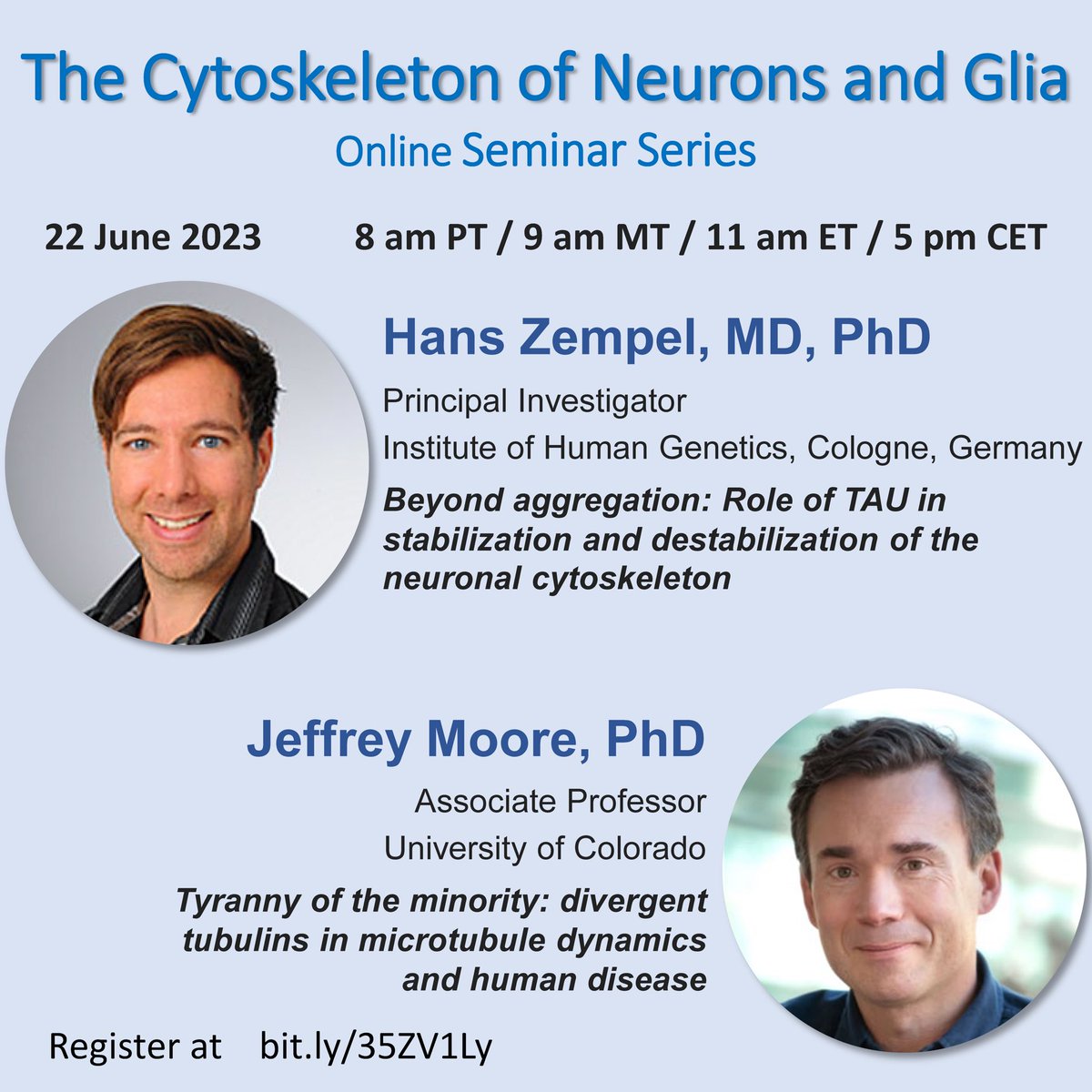 The Cytoskeleton of Neurons and Glia
Online Seminar Series

22 June 2023 8 am PT / 9 am MT / 11 am ET / 5 pm CET

Hans Zempel, MD, PhD
Principal Investigator
Institute of Human Genetics, Cologne, Germany
Beyond aggregation: Role of TAU in stabilization and destabilization of the neuronal cytoskeleton

Jeffrey Moore, PhD
Associate Professor
University of Colorado
Tyranny of the minority: divergent tubulins in microtubule dynamics and human disease

Register at bit.ly/35ZV1Ly